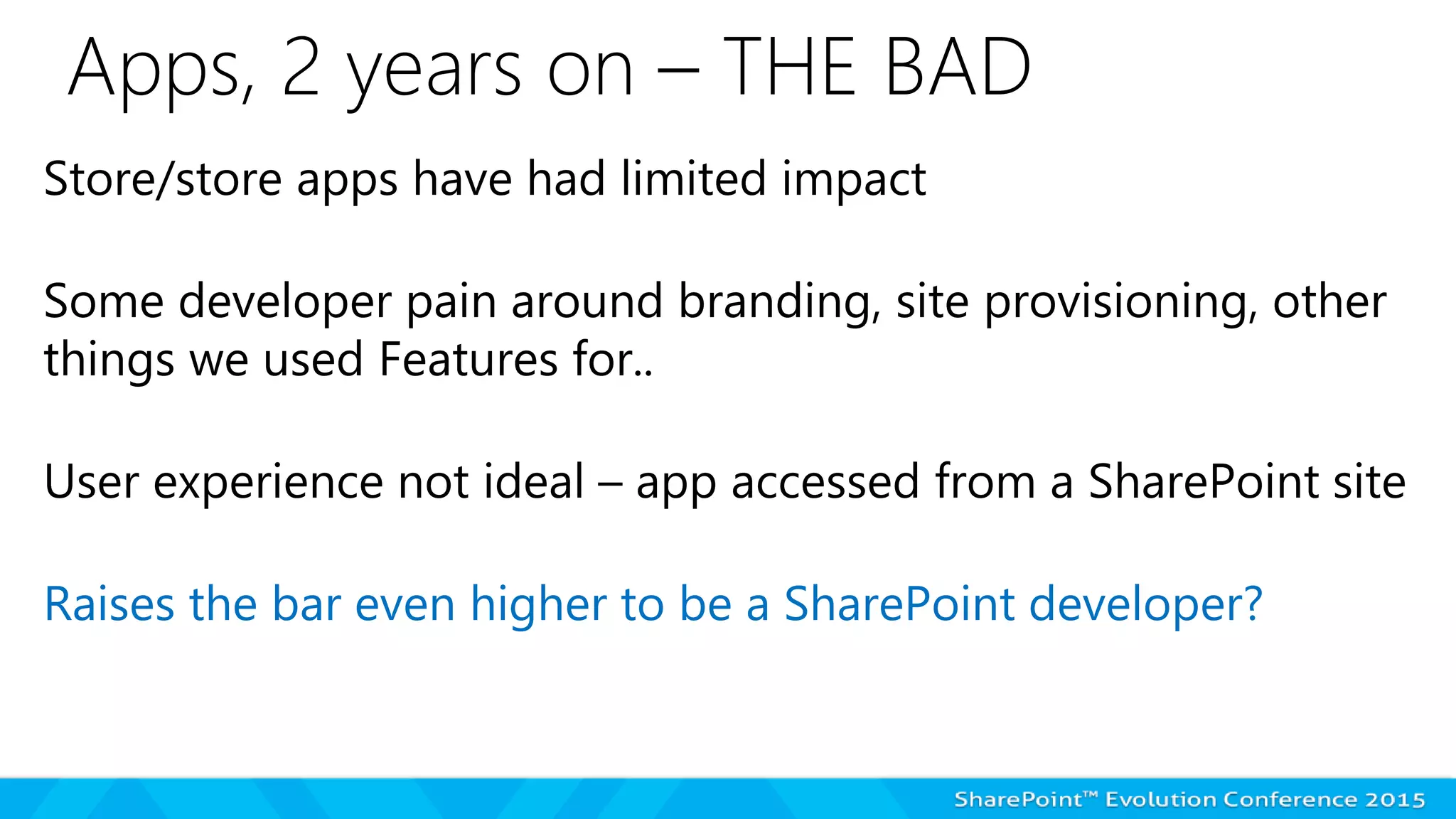 Apps, 2 years on – THE BAD

Store/store apps have had limited impact

Some developer pain around branding, site provisioning, other things we used Features for..

User experience not ideal – app accessed from a SharePoint site

Raises the bar even higher to be a SharePoint developer?

SharePoint™ Evolution Conference 2015